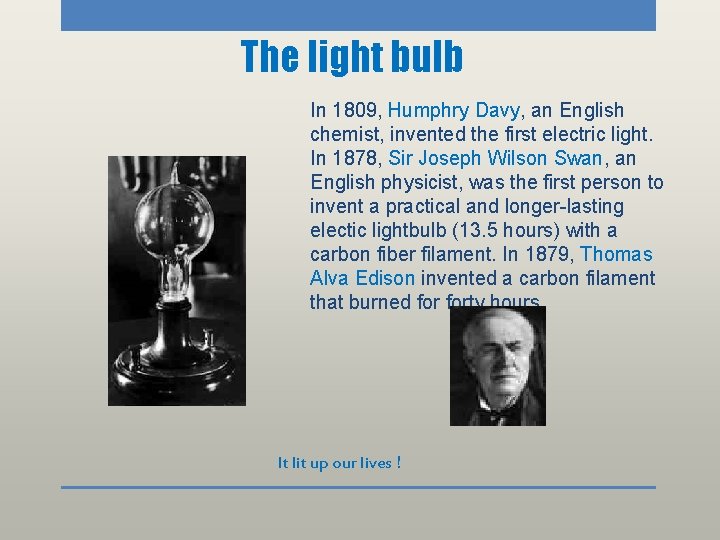 The light bulb

In 1809, Humphry Davy, an English chemist, invented the first electric light. In 1878, Sir Joseph Wilson Swan, an English physicist, was the first person to invent a practical and longer-lasting electic lightbulb (13.5 hours) with a carbon fiber filament. In 1879, Thomas Alva Edison invented a carbon filament that burned for forty hours.

It lit up our lives !